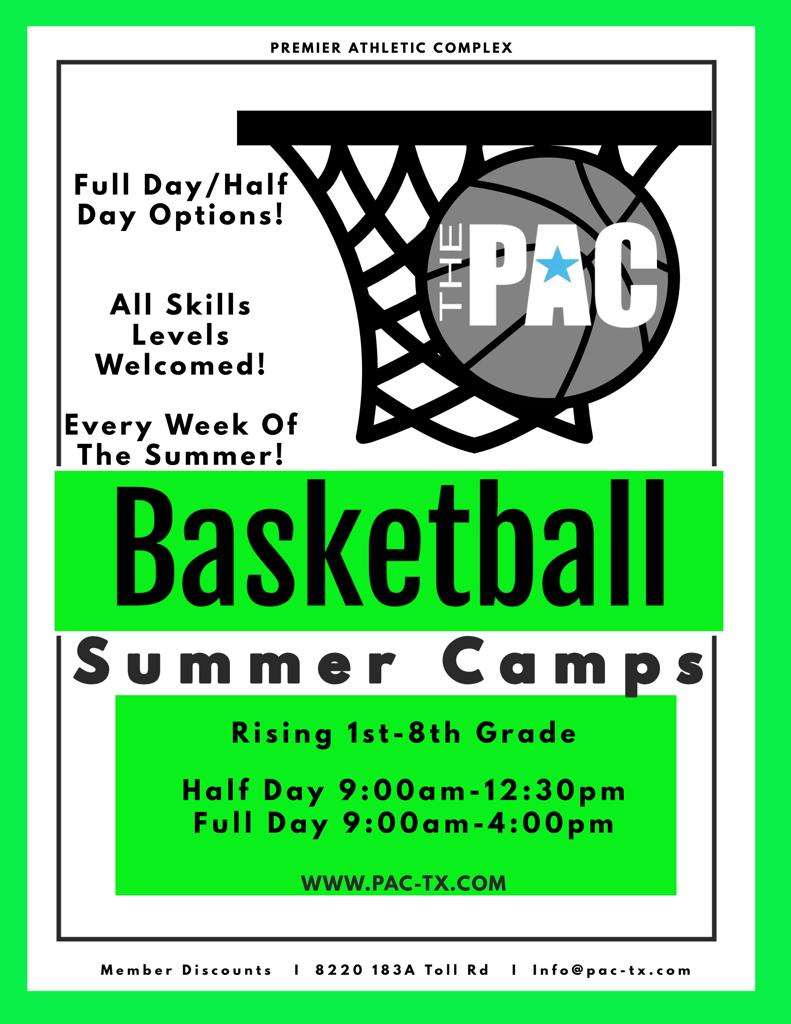 PREMIER ATHLETIC COMPLEX

Full Day/Half Day Options!

All Skills Levels Welcomed!

Every Week Of The Summer!

THE PAC

Basketball

Summer Camps

Rising 1st-8th Grade

Half Day 9:00am-12:30pm
Full Day 9:00am-4:00pm

WWW.PAC-TX.COM

Member Discounts | 8220 183A Toll Rd | Info@pac-tx.com